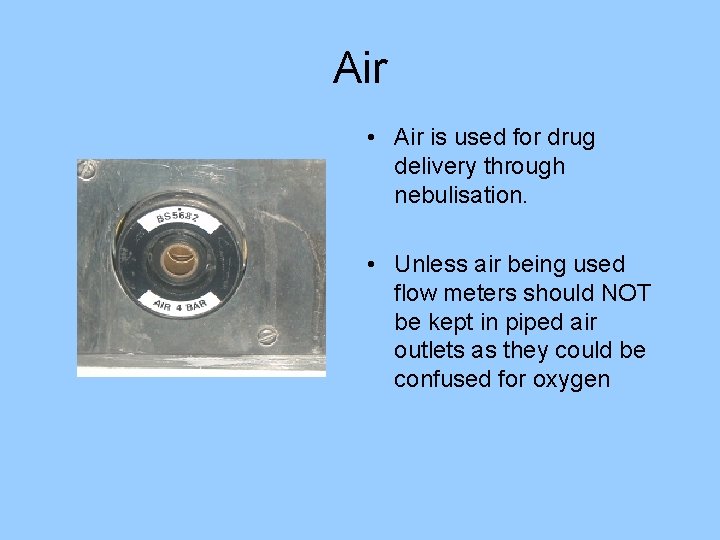 Air

BS5682

AIR 4 BAR

• Air is used for drug delivery through nebulisation.

• Unless air being used flow meters should NOT be kept in piped air outlets as they could be confused for oxygen